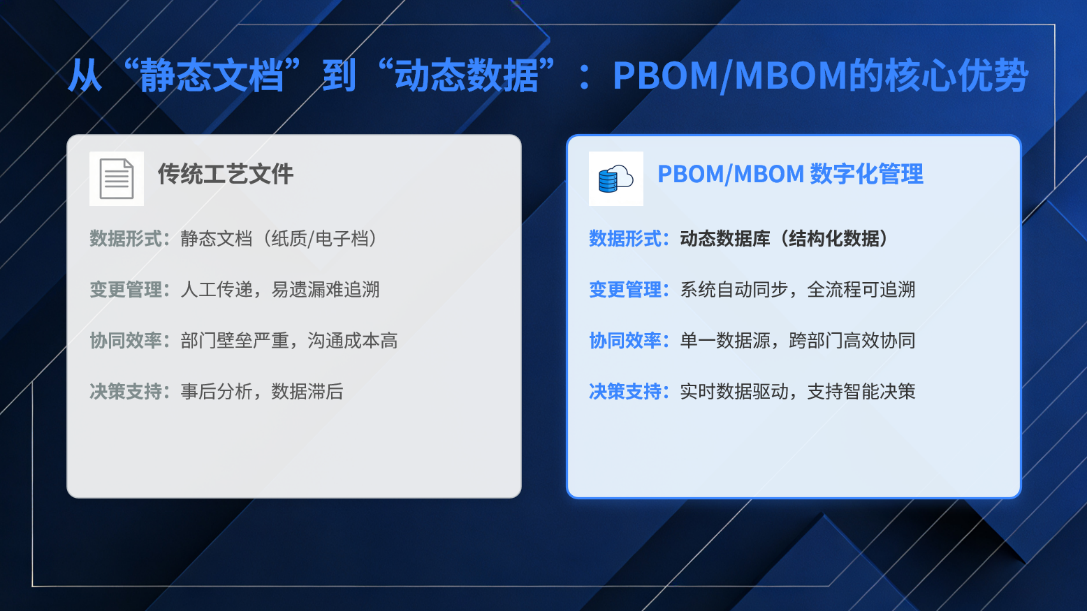 从“静态文档”到“动态数据”：PBOM/MBOM的核心优势

传统工艺文件

数据形式：静态文档（纸质/电子档）

变更管理：人工传递，易遗漏难追溯

协同效率：部门壁垒严重，沟通成本高

决策支持：事后分析，数据滞后

PBOM/MBOM 数字化管理

数据形式：动态数据库（结构化数据）

变更管理：系统自动同步，全流程可追溯

协同效率：单一数据源，跨部门高效协同

决策支持：实时数据驱动，支持智能决策